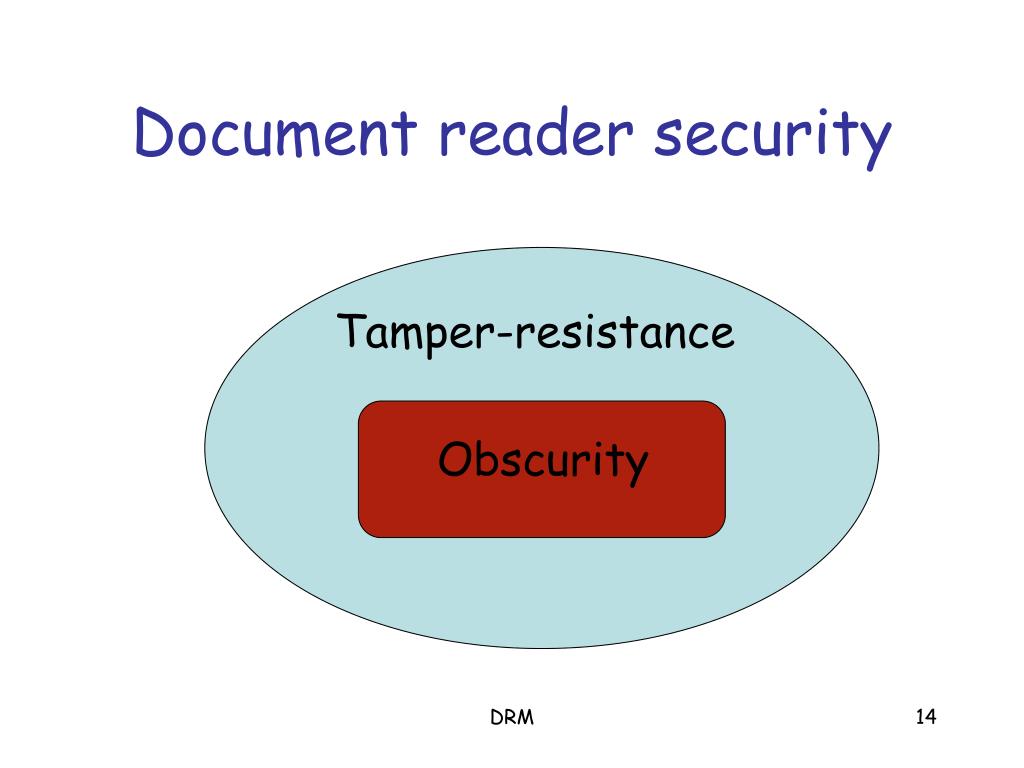 Document reader security

Tamper-resistance

Obscurity

DRM

14